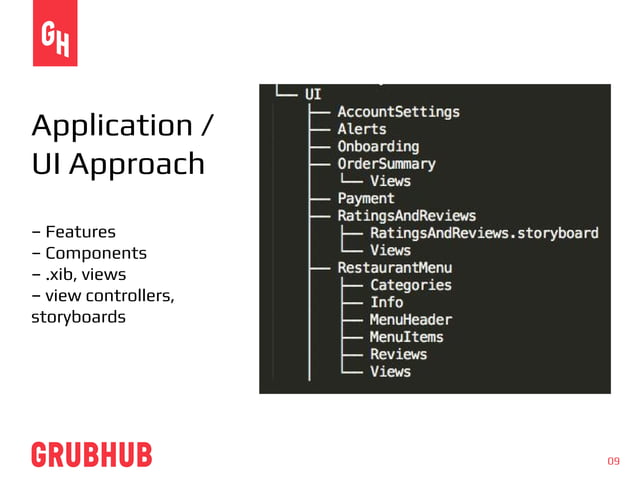 GH

Application / UI Approach

– Features
– Components
– .xib, views
– view controllers, storyboards

└── UI
├── AccountSettings
├── Alerts
├── Onboarding
├── OrderSummary
│ └── Views
├── Payment
├── RatingsAndReviews
│ ├── RatingsAndReviews.storyboard
│ └── Views
├── RestaurantMenu
│ ├── Categories
│ ├── Info
│ ├── MenuHeader
│ ├── MenuItems
│ ├── Reviews
│ └── Views

GRUBHUB

09